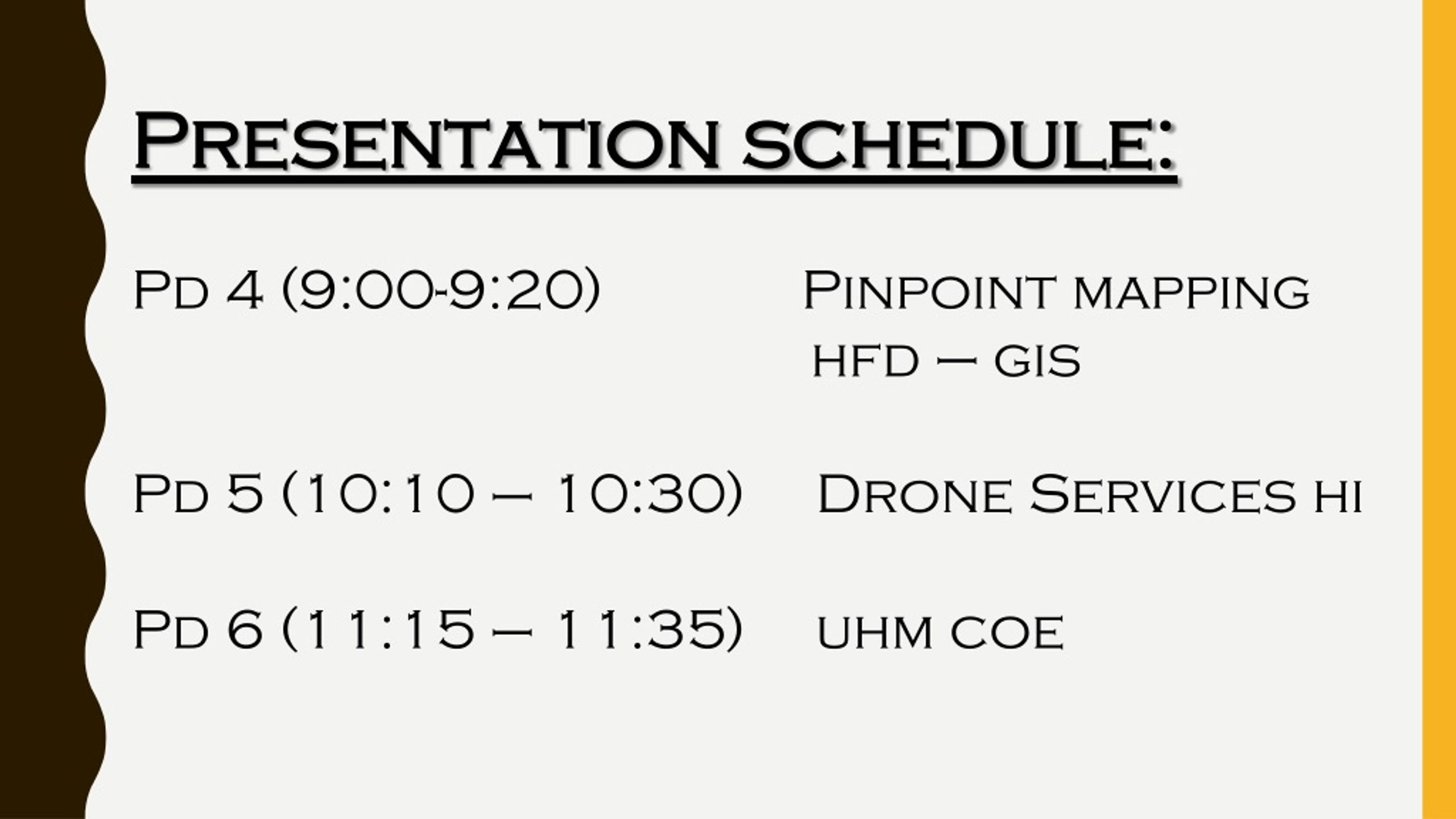 Presentation schedule:

Pd 4 (9:00-9:20) Pinpoint mapping
hfd – gis

Pd 5 (10:10 – 10:30) Drone Services hi

Pd 6 (11:15 – 11:35) uhm coe